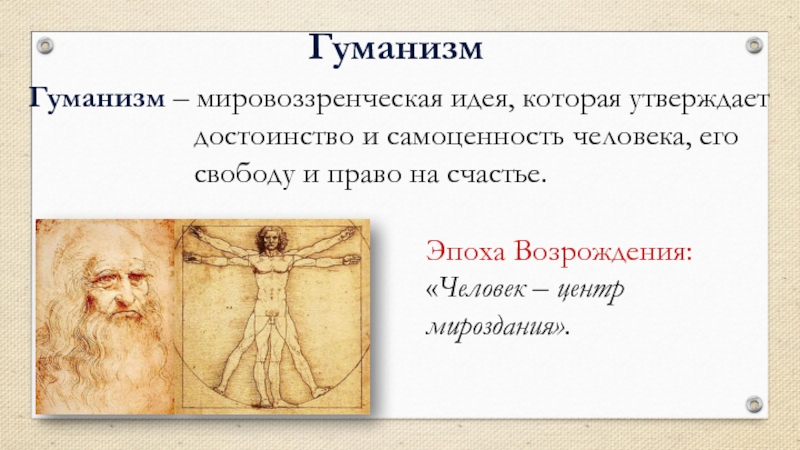 Гуманизм

Гуманизм – мировоззренческая идея, которая утверждает достоинство и самоценность человека, его свободу и право на счастье.

Эпоха Возрождения:
«Человек – центр мироздания».